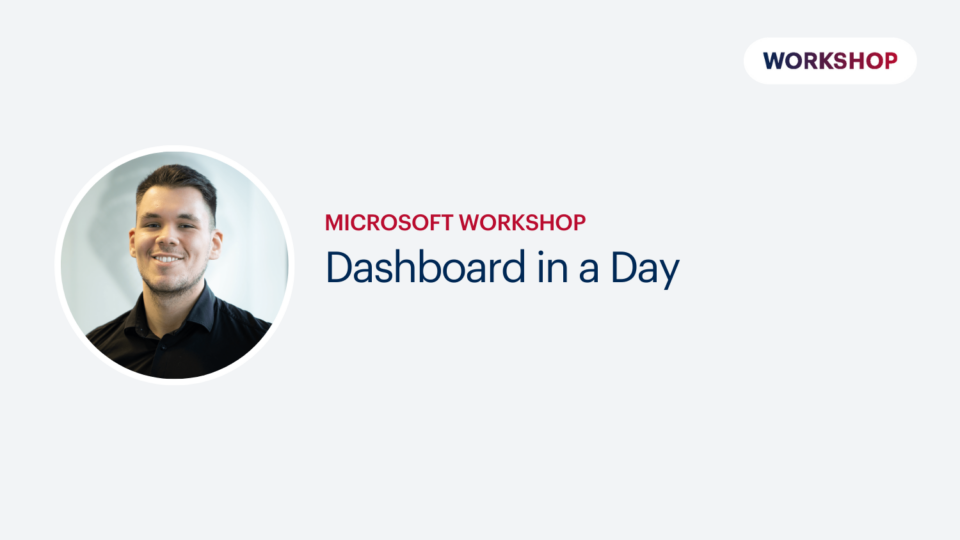 WORKSHOP

MICROSOFT WORKSHOP
Dashboard in a Day